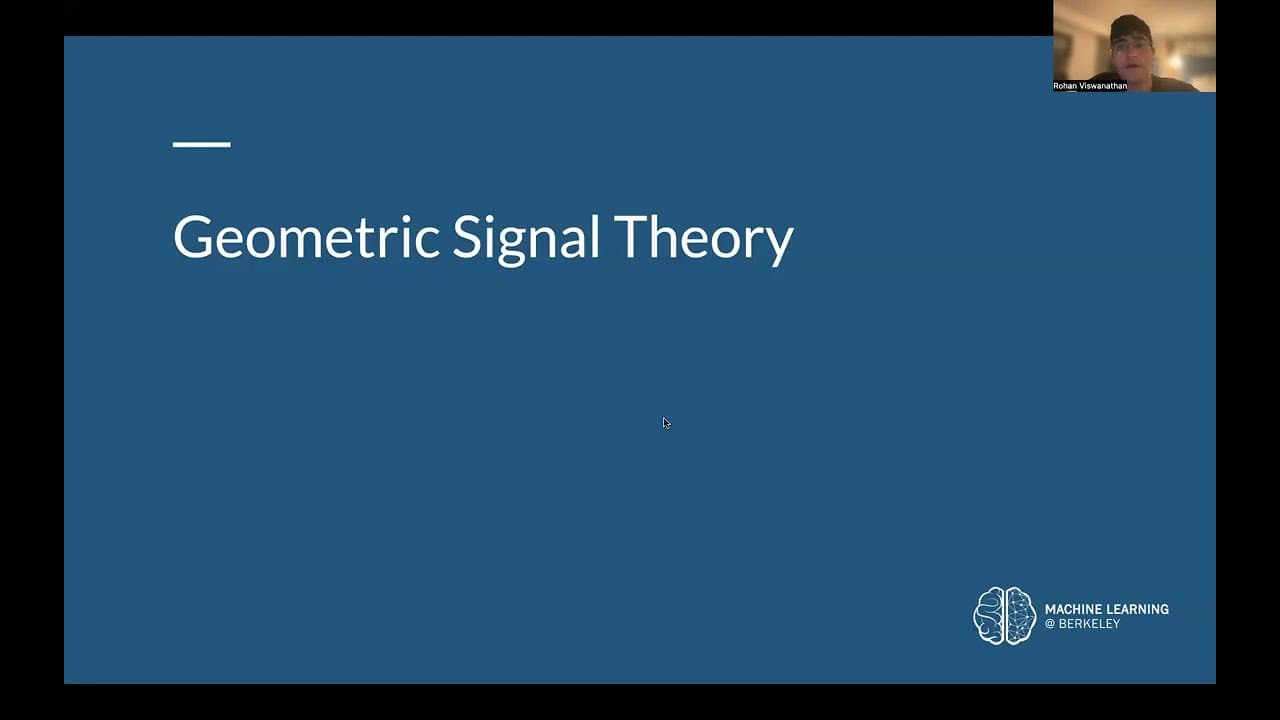 Rohan Viswanathan

Geometric Signal Theory

MACHINE LEARNING
@ BERKELEY